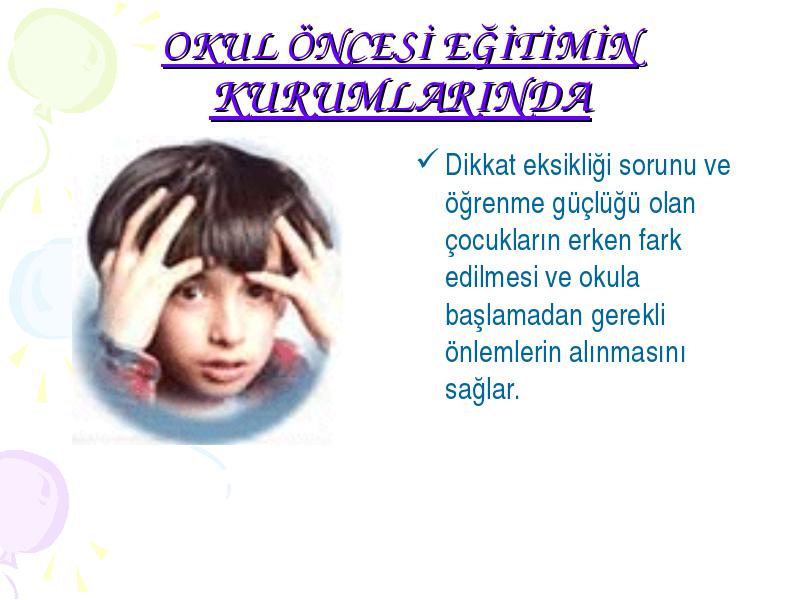 OKUL ÖNCESİ EĞİTİMİN KURUMLARINDA

✓ Dikkat eksikliği sorunu ve öğrenme güçlüğü olan çocukların erken fark edilmesi ve okula başlamadan gerekli önlemlerin alınmasını sağlar.